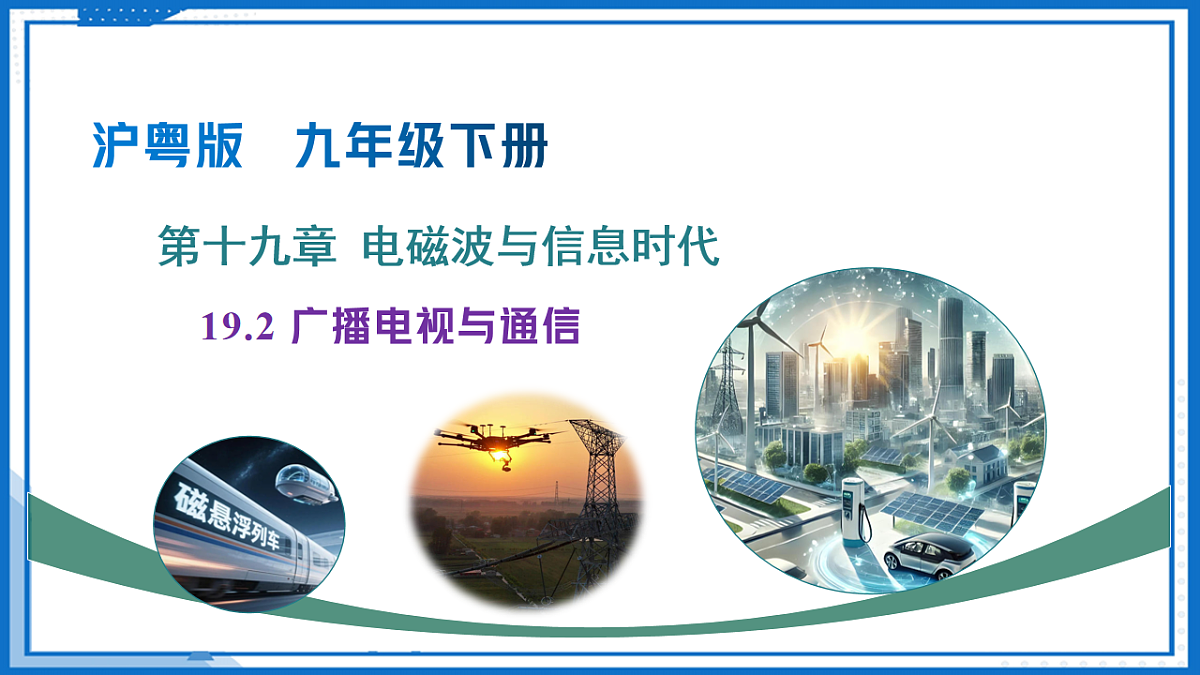 沪粤版　九年级下册

第十九章 电磁波与信息时代

19.2 广播电视与通信

磁悬浮列车